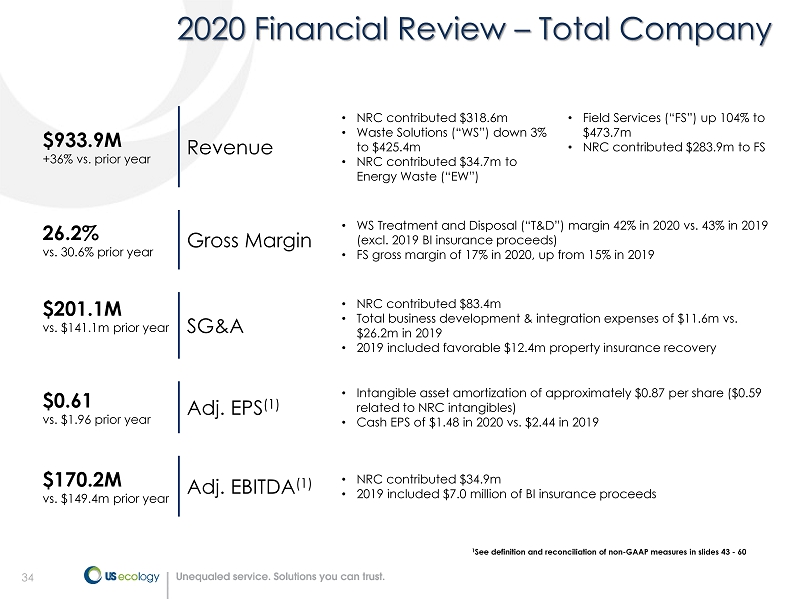 2020 Financial Review – Total Company

$933.9M
+36% vs. prior year

Revenue

• NRC contributed $318.6m
• Waste Solutions ("WS") down 3% to $425.4m
• NRC contributed $34.7m to Energy Waste ("EW")

• Field Services ("FS") up 104% to $473.7m
• NRC contributed $283.9m to FS

26.2%
vs. 30.6% prior year

Gross Margin

• WS Treatment and Disposal ("T&D") margin 42% in 2020 vs. 43% in 2019 (excl. 2019 BI insurance proceeds)
• FS gross margin of 17% in 2020, up from 15% in 2019

$201.1M
vs. $141.1m prior year

SG&A

• NRC contributed $83.4m
• Total business development & integration expenses of $11.6m vs. $26.2m in 2019
• 2019 included favorable $12.4m property insurance recovery

$0.61
vs. $1.96 prior year

Adj. EPS$^{(1)}$

• Intangible asset amortization of approximately $0.87 per share ($0.59 related to NRC intangibles)
• Cash EPS of $1.48 in 2020 vs. $2.44 in 2019

$170.2M
vs. $149.4m prior year

Adj. EBITDA$^{(1)}$

• NRC contributed $34.9m
• 2019 included $7.0 million of BI insurance proceeds

$^1$See definition and reconciliation of non-GAAP measures in slides 43 - 60

34

US ecology

Unequaled service. Solutions you can trust.